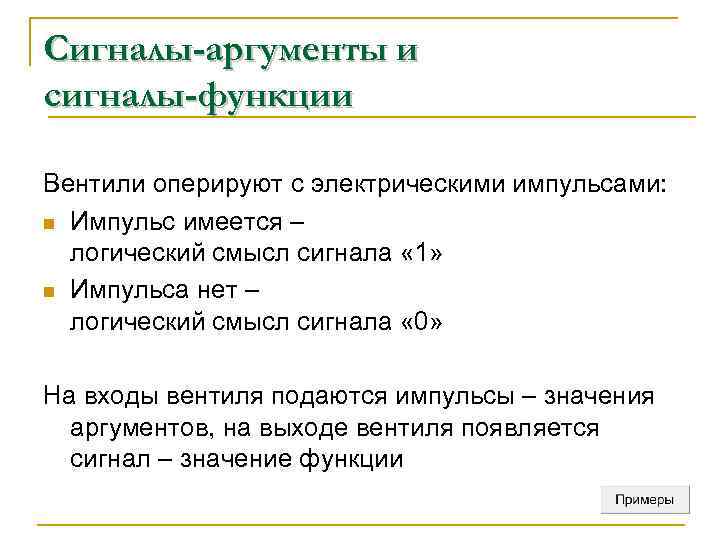 Сигналы-аргументы и сигналы-функции

Вентили оперируют с электрическими импульсами:

Импульс имеется – логический смысл сигнала «1»

Импульса нет – логический смысл сигнала «0»

На входы вентиля подаются импульсы – значения аргументов, на выходе вентиля появляется сигнал – значение функции

Примеры